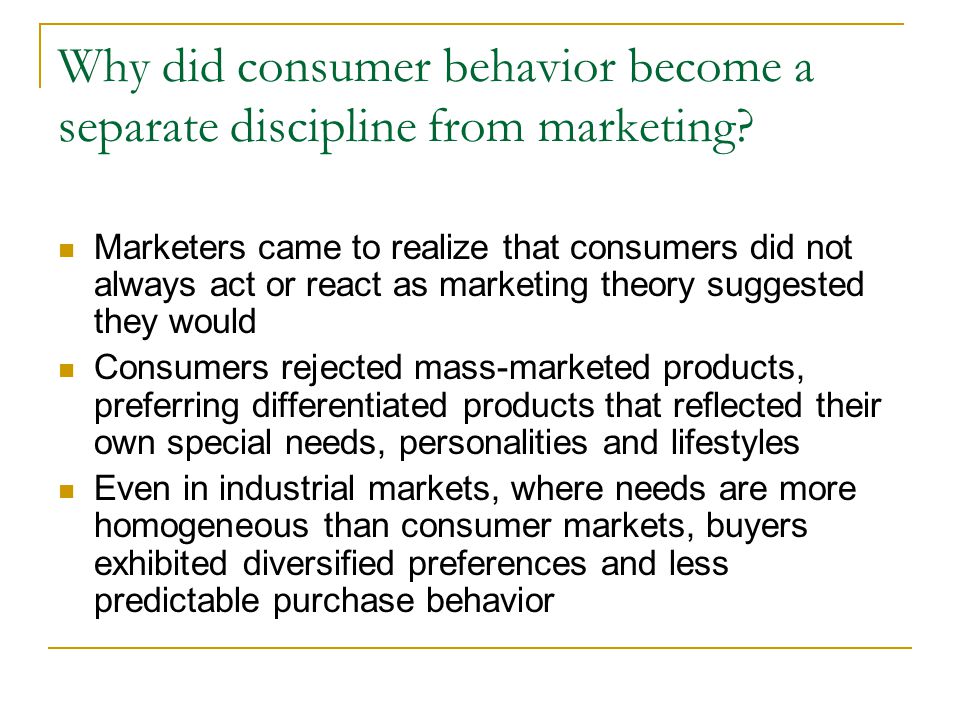 Why did consumer behavior become a separate discipline from marketing?

- Marketers came to realize that consumers did not always act or react as marketing theory suggested they would
- Consumers rejected mass-marketed products, preferring differentiated products that reflected their own special needs, personalities and lifestyles
- Even in industrial markets, where needs are more homogeneous than consumer markets, buyers exhibited diversified preferences and less predictable purchase behavior